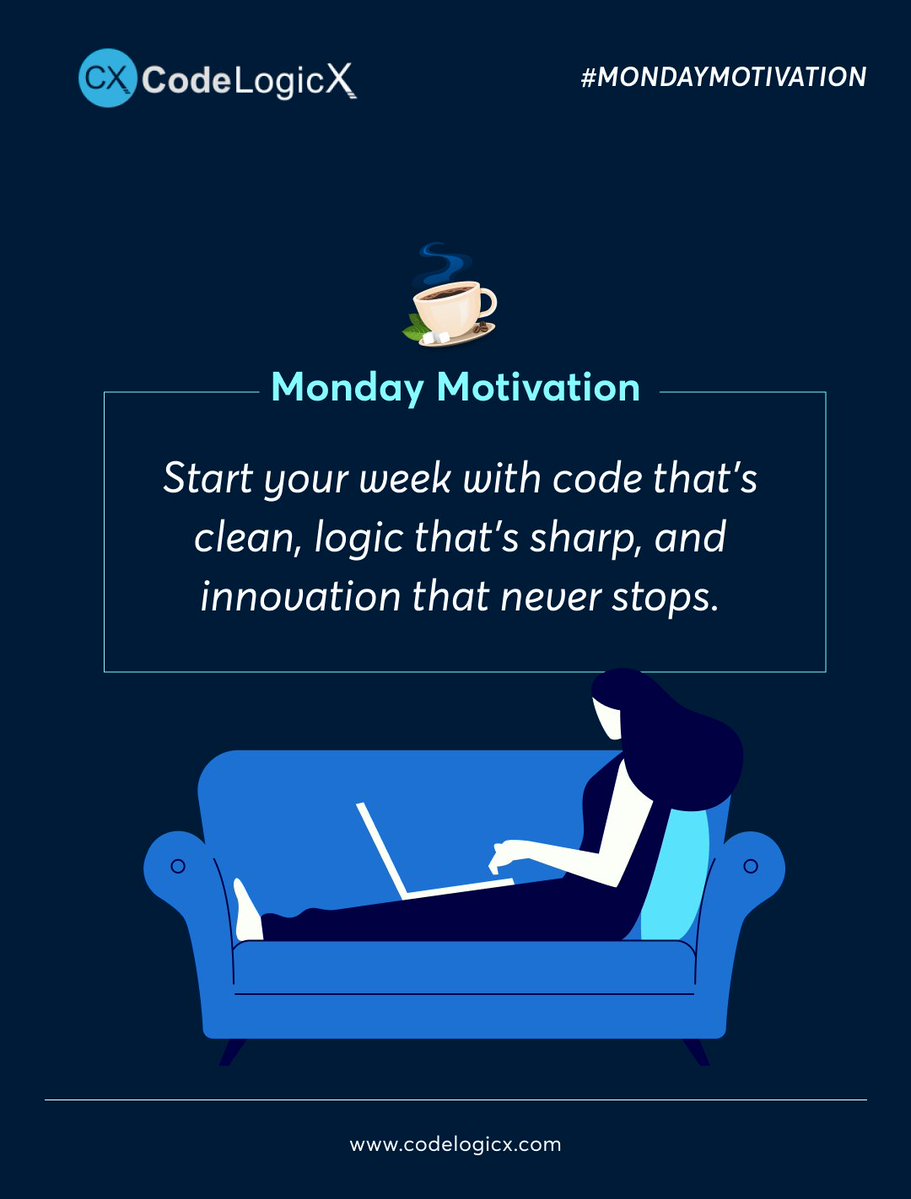 CX CodeLogicX

#MONDAYMOTIVATION

Monday Motivation

Start your week with code that's clean, logic that's sharp, and innovation that never stops.

www.codelogicx.com